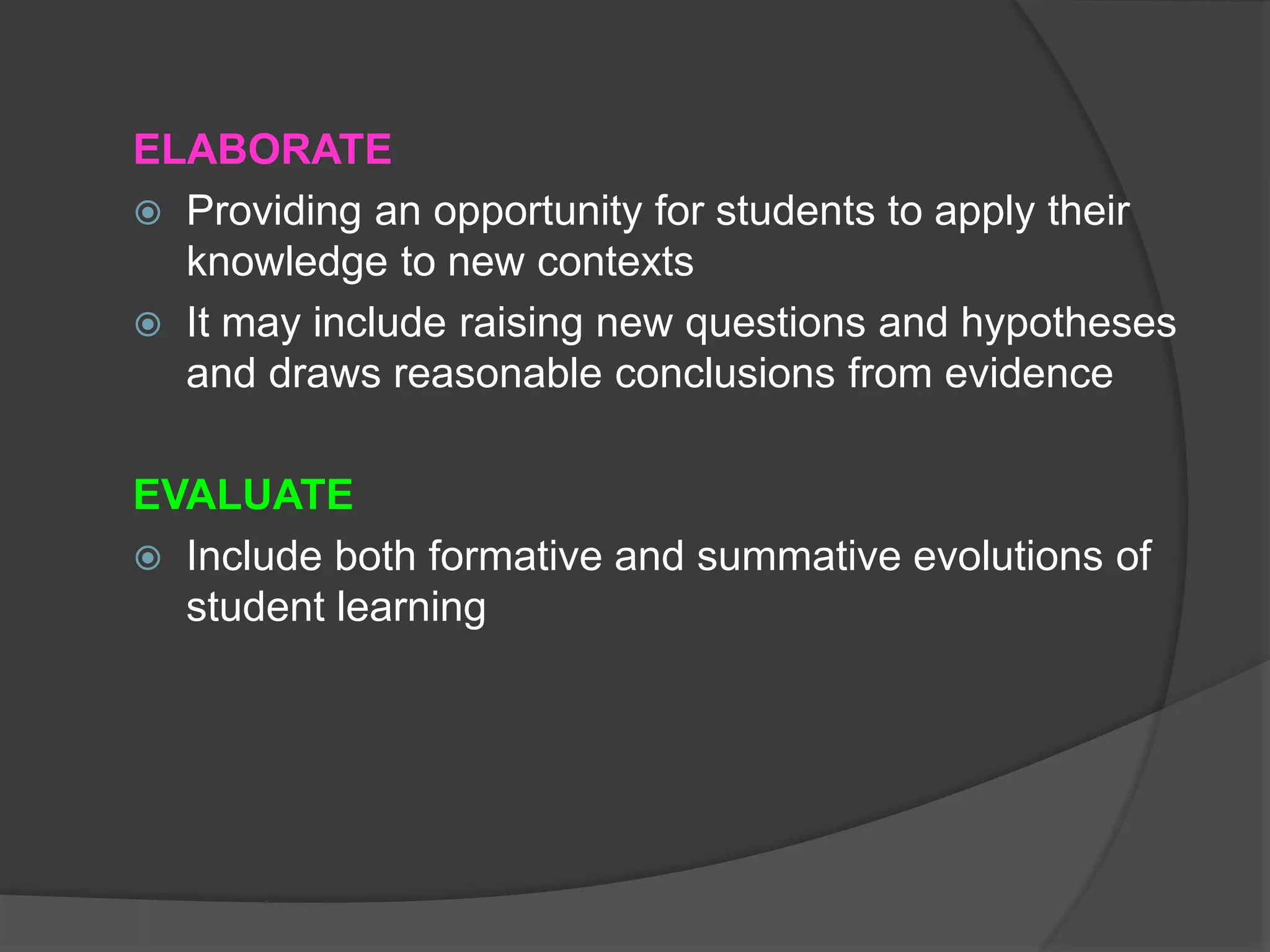 ELABORATE

◉ Providing an opportunity for students to apply their knowledge to new contexts

◉ It may include raising new questions and hypotheses and draws reasonable conclusions from evidence

EVALUATE

◉ Include both formative and summative evolutions of student learning